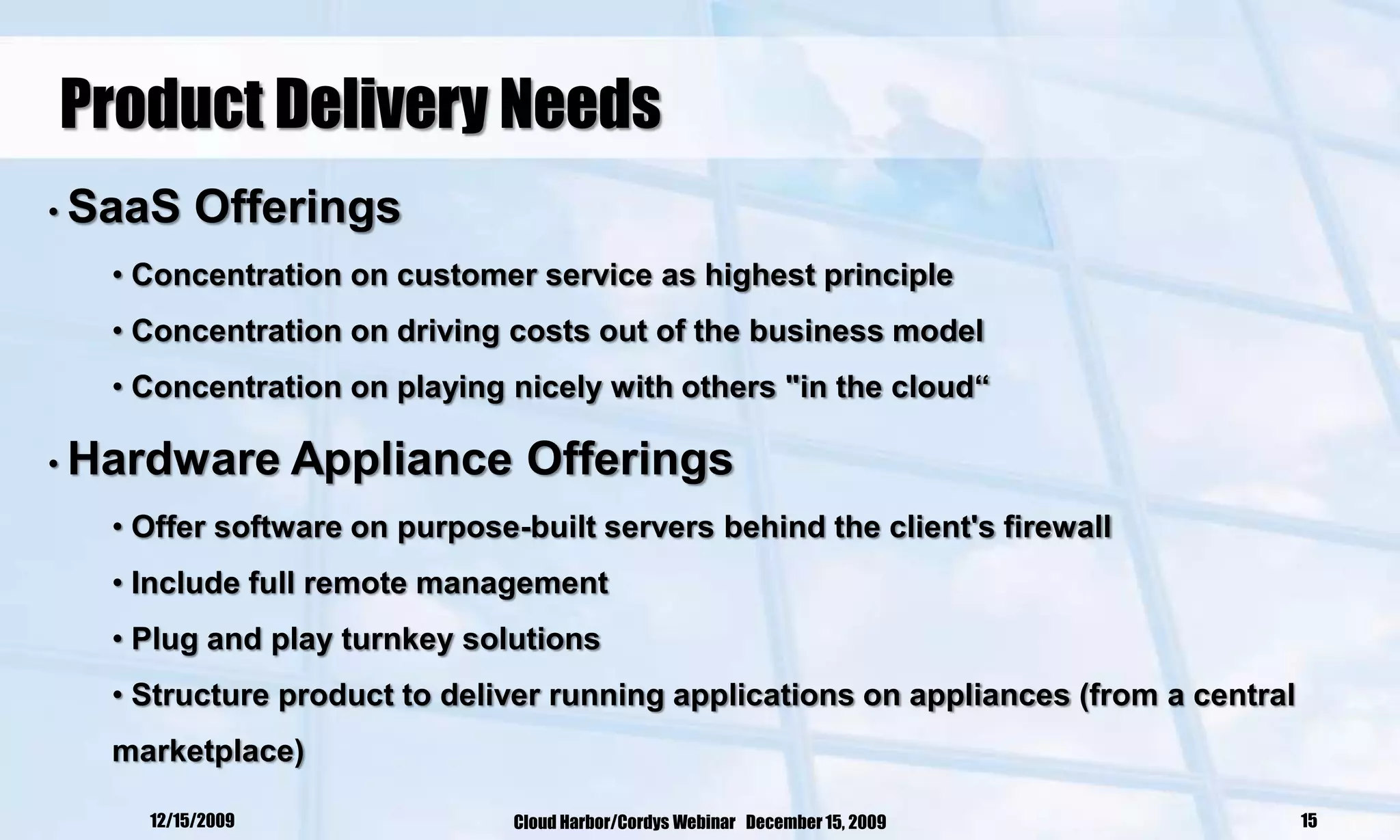 Product Delivery Needs

• SaaS Offerings

• Concentration on customer service as highest principle

• Concentration on driving costs out of the business model

• Concentration on playing nicely with others "in the cloud“

• Hardware Appliance Offerings

• Offer software on purpose-built servers behind the client's firewall

• Include full remote management

• Plug and play turnkey solutions

• Structure product to deliver running applications on appliances (from a central marketplace)

12/15/2009

Cloud Harbor/Cordys Webinar December 15, 2009

15